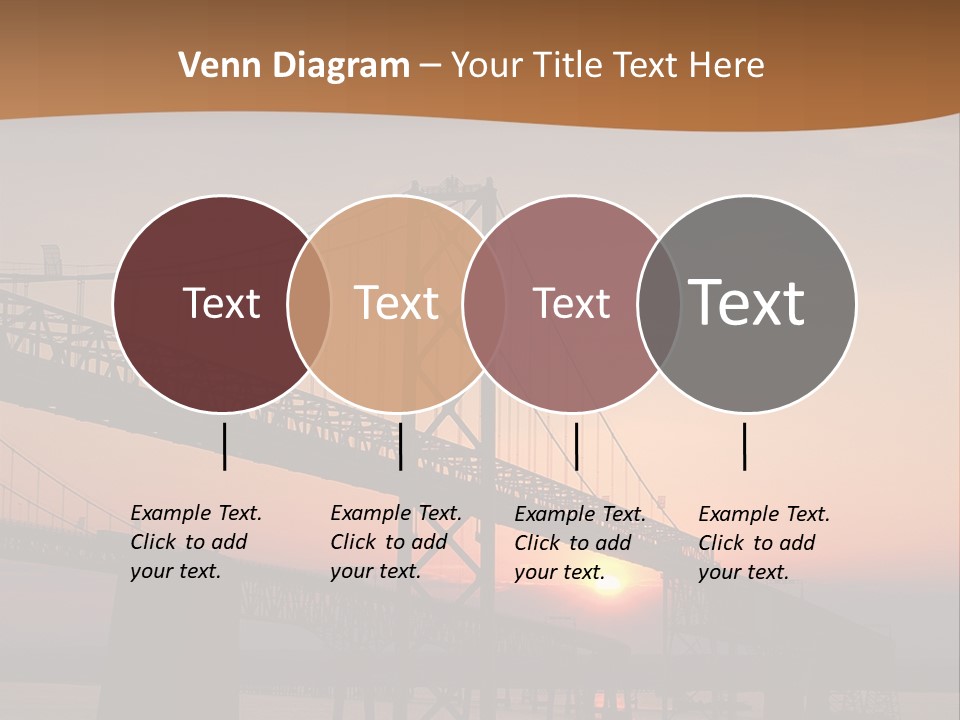 Venn Diagram – Your Title Text Here

Text

Text

Text

Text

Example Text. Click to add your text.

Example Text. Click to add your text.

Example Text. Click to add your text.

Example Text. Click to add your text.